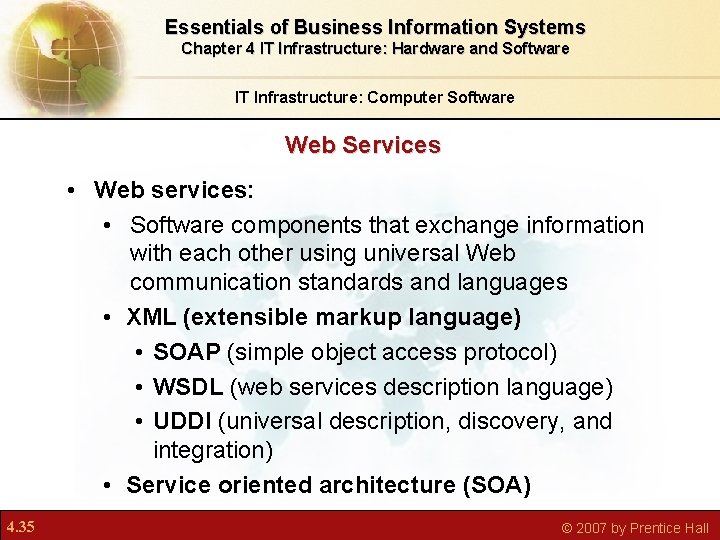 Essentials of Business Information Systems
Chapter 4 IT Infrastructure: Hardware and Software

IT Infrastructure: Computer Software

Web Services

• Web services:
  • Software components that exchange information with each other using universal Web communication standards and languages
  • XML (extensible markup language)
    • SOAP (simple object access protocol)
    • WSDL (web services description language)
    • UDDI (universal description, discovery, and integration)
  • Service oriented architecture (SOA)

4.35

© 2007 by Prentice Hall